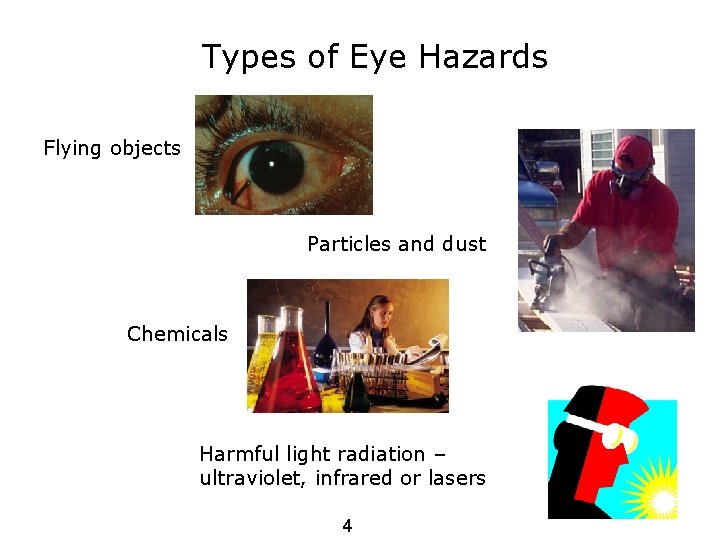 Types of Eye Hazards

Flying objects

Particles and dust

Chemicals

Harmful light radiation – ultraviolet, infrared or lasers

4